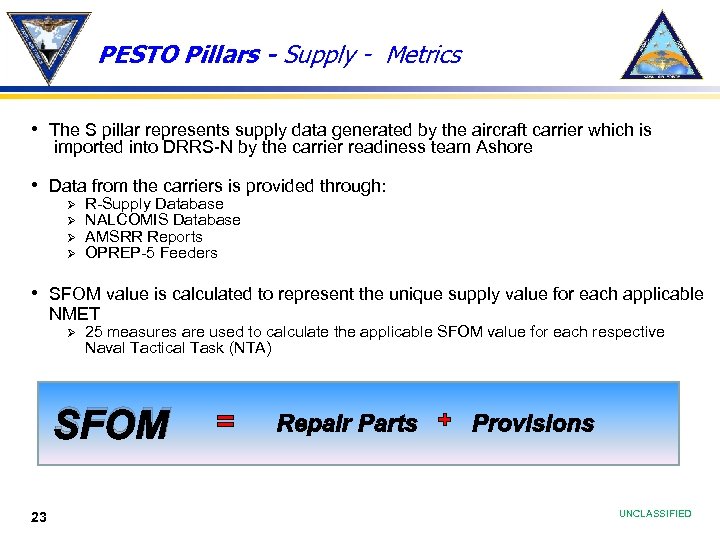 PESTO Pillars - Supply - Metrics

• The S pillar represents supply data generated by the aircraft carrier which is imported into DRRS-N by the carrier readiness team Ashore

• Data from the carriers is provided through:
 ➢ R-Supply Database
 ➢ NALCOMIS Database
 ➢ AMSRR Reports
 ➢ OPREP-5 Feeders

• SFOM value is calculated to represent the unique supply value for each applicable NMET
 ➢ 25 measures are used to calculate the applicable SFOM value for each respective Naval Tactical Task (NTA)

SFOM = Repair Parts + Provisions

23

UNCLASSIFIED